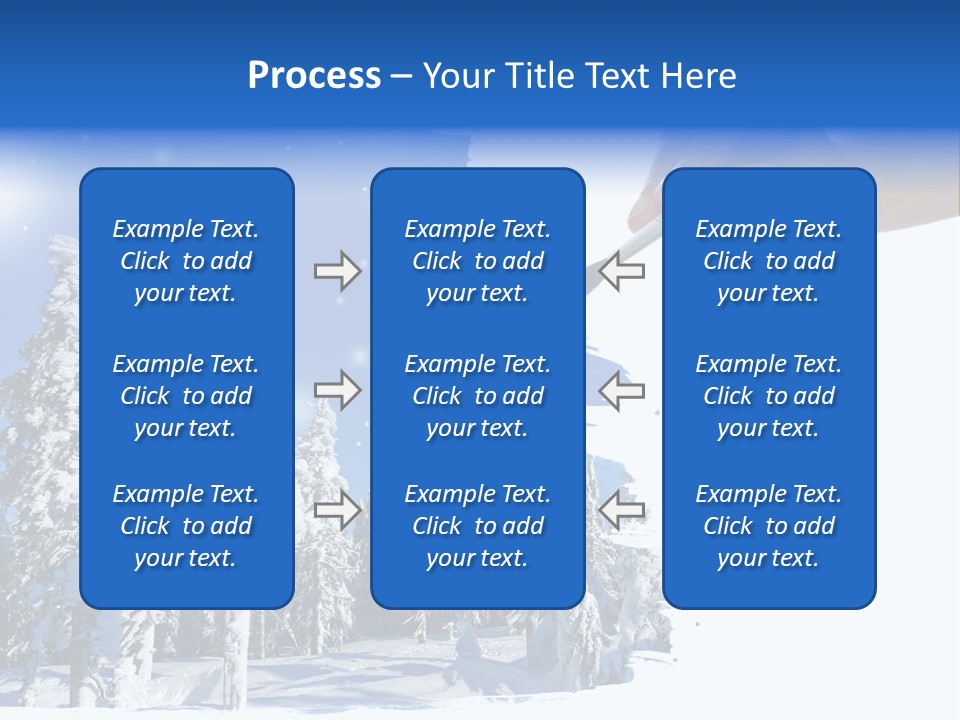 Process – Your Title Text Here

Example Text. Click to add your text.

Example Text. Click to add your text.

Example Text. Click to add your text.

Example Text. Click to add your text.

Example Text. Click to add your text.

Example Text. Click to add your text.

Example Text. Click to add your text.

Example Text. Click to add your text.

Example Text. Click to add your text.